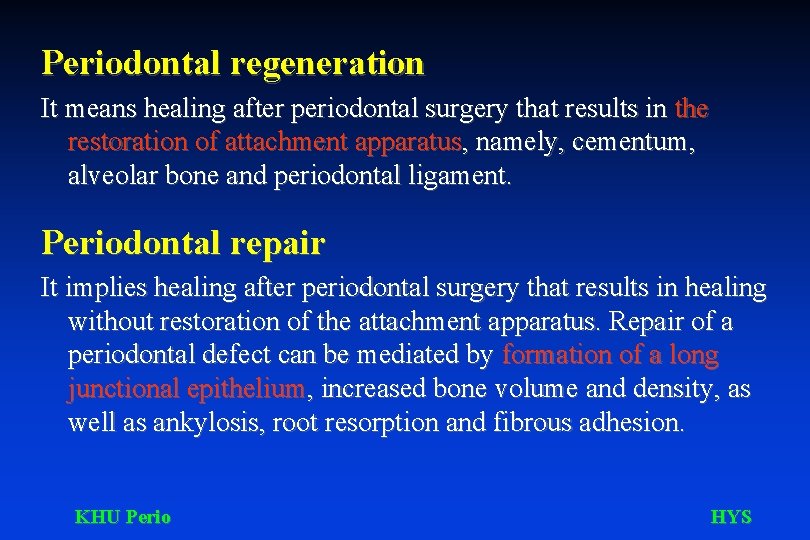 Periodontal regeneration

It means healing after periodontal surgery that results in the restoration of attachment apparatus, namely, cementum, alveolar bone and periodontal ligament.

Periodontal repair

It implies healing after periodontal surgery that results in healing without restoration of the attachment apparatus. Repair of a periodontal defect can be mediated by formation of a long junctional epithelium, increased bone volume and density, as well as ankylosis, root resorption and fibrous adhesion.

KHU Perio

HYS